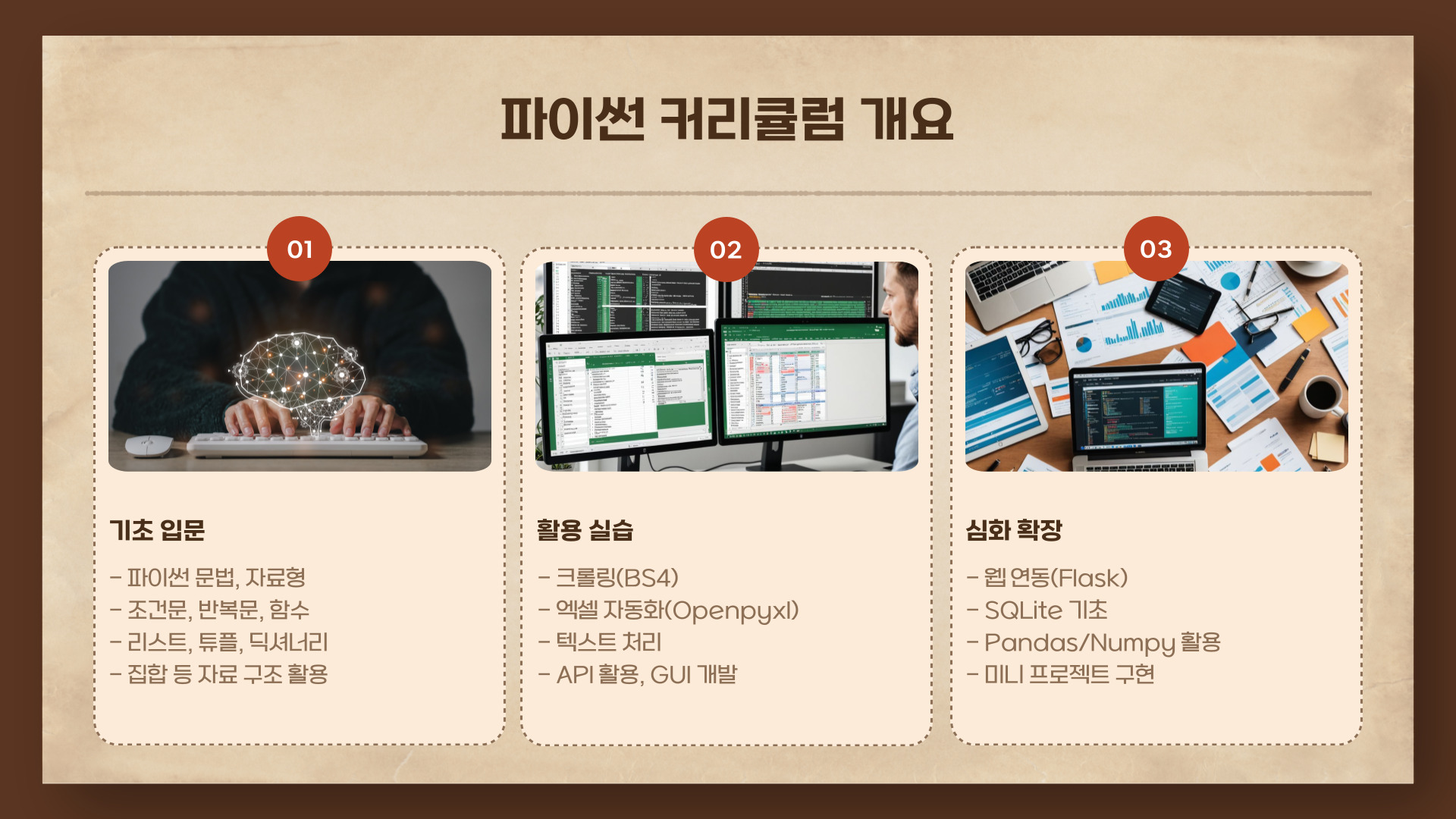 파이썬 커리큘럼 개요

01

기초 입문

- 파이썬 문법, 자료형
- 조건문, 반복문, 함수
- 리스트, 튜플, 딕셔너리
- 집합 등 자료 구조 활용

02

활용 실습

- 크롤링(BS4)
- 엑셀 자동화(Openpyxl)
- 텍스트 처리
- API 활용, GUI 개발

03

심화 확장

- 웹 연동(Flask)
- SQLite 기초
- Pandas/Numpy 활용
- 미니 프로젝트 구현